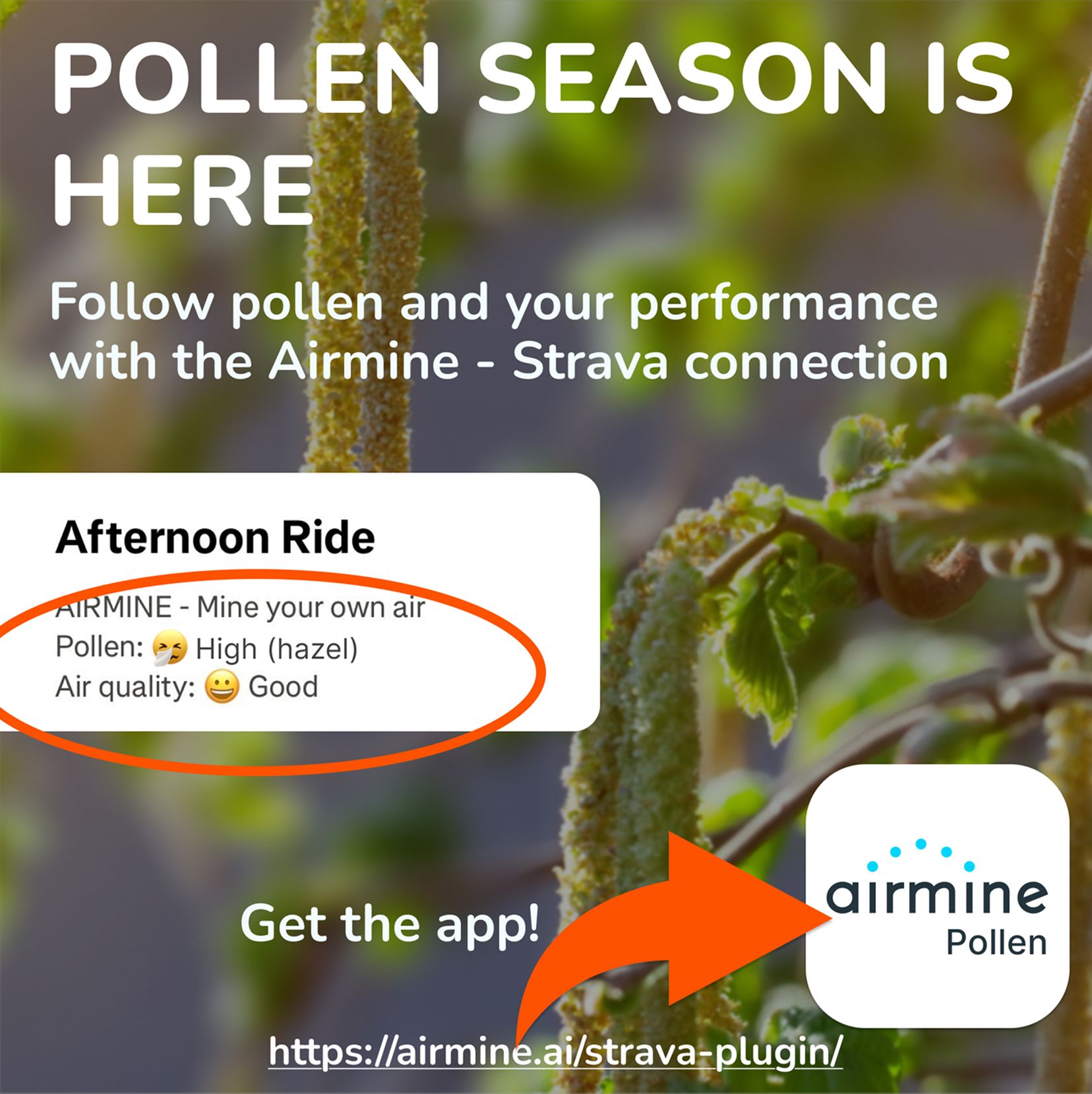 POLLEN SEASON IS HERE

Follow pollen and your performance with the Airmine - Strava connection

Afternoon Ride

AIRMINE - Mine your own air
Pollen: 🤧 High (hazel)
Air quality: 😀 Good

Get the app!

airmine
Pollen

https://airmine.ai/strava-plugin/